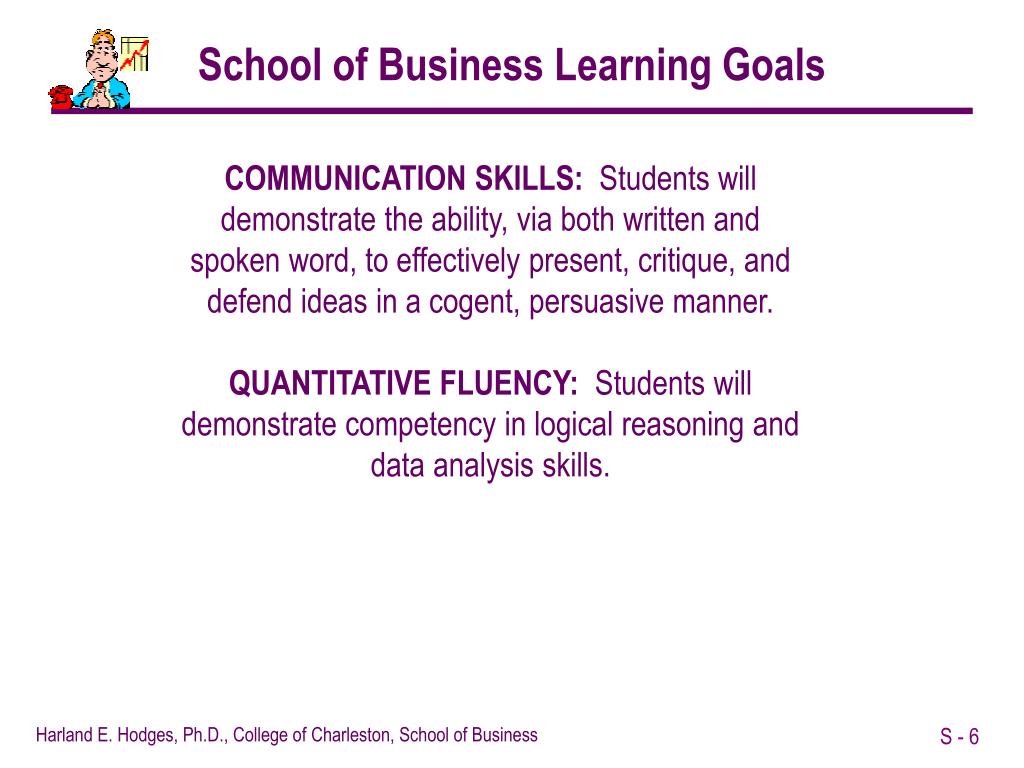 School of Business Learning Goals

COMMUNICATION SKILLS: Students will demonstrate the ability, via both written and spoken word, to effectively present, critique, and defend ideas in a cogent, persuasive manner.

QUANTITATIVE FLUENCY: Students will demonstrate competency in logical reasoning and data analysis skills.

Harland E. Hodges, Ph.D., College of Charleston, School of Business

S - 6